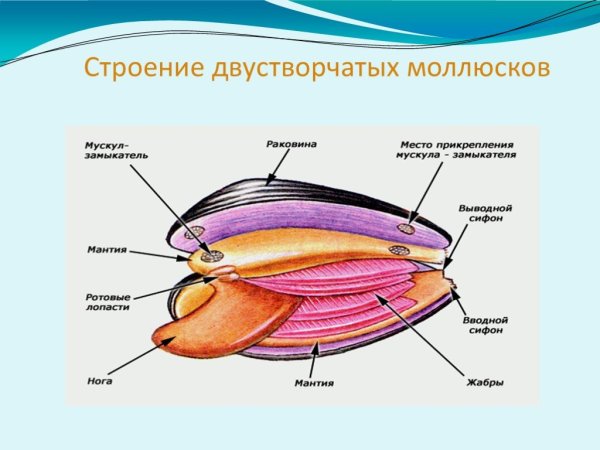 Строение двустворчатых моллюсков

Мускул-замыкатель

Раковина

Место прикрепления мускула - замыкателя

Выводной сифон

Мантия

Ротовые лопасти

Вводной сифон

Нога

Мантия

Жабры